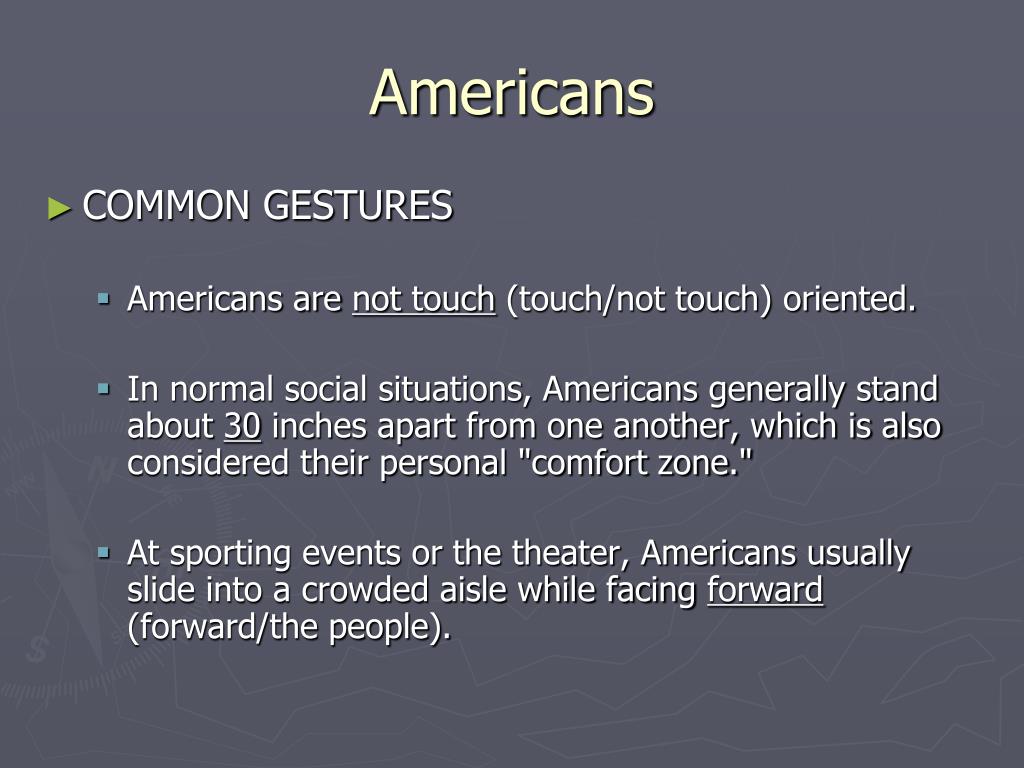 Americans

► COMMON GESTURES

▪ Americans are not touch (touch/not touch) oriented.

▪ In normal social situations, Americans generally stand about 30 inches apart from one another, which is also considered their personal "comfort zone."

▪ At sporting events or the theater, Americans usually slide into a crowded aisle while facing forward (forward/the people).